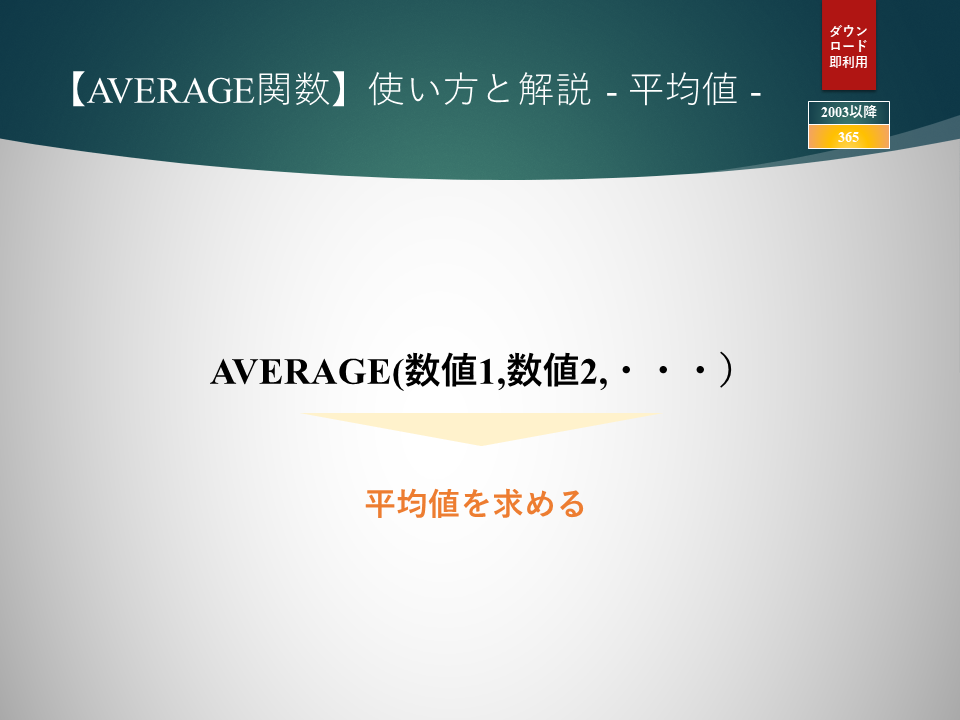 【AVERAGE関数】使い方と解説 - 平均値 -

ダウンロード即利用

2003以降

365

AVERAGE(数値1,数値2,・・・）

平均値を求める